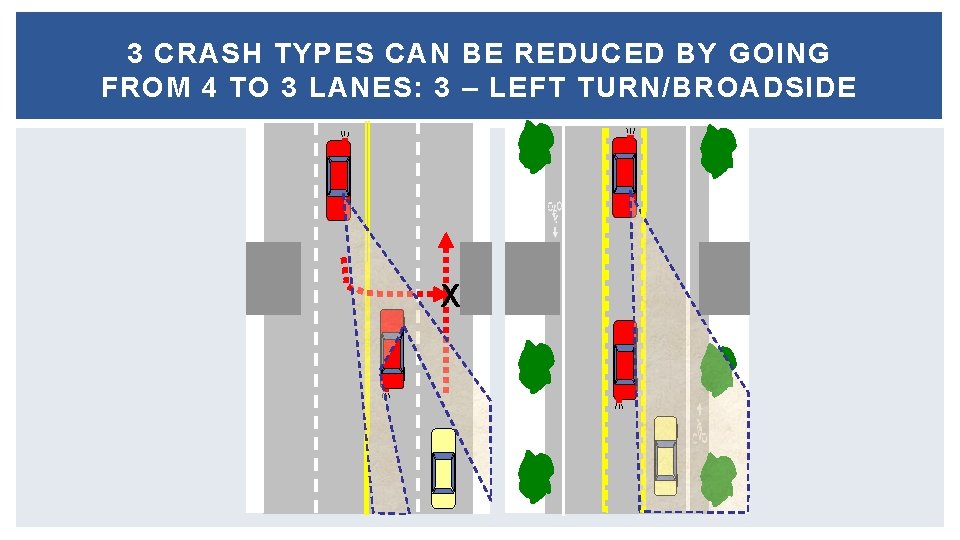 3 CRASH TYPES CAN BE REDUCED BY GOING FROM 4 TO 3 LANES: 3 – LEFT TURN/BROADSIDE

X